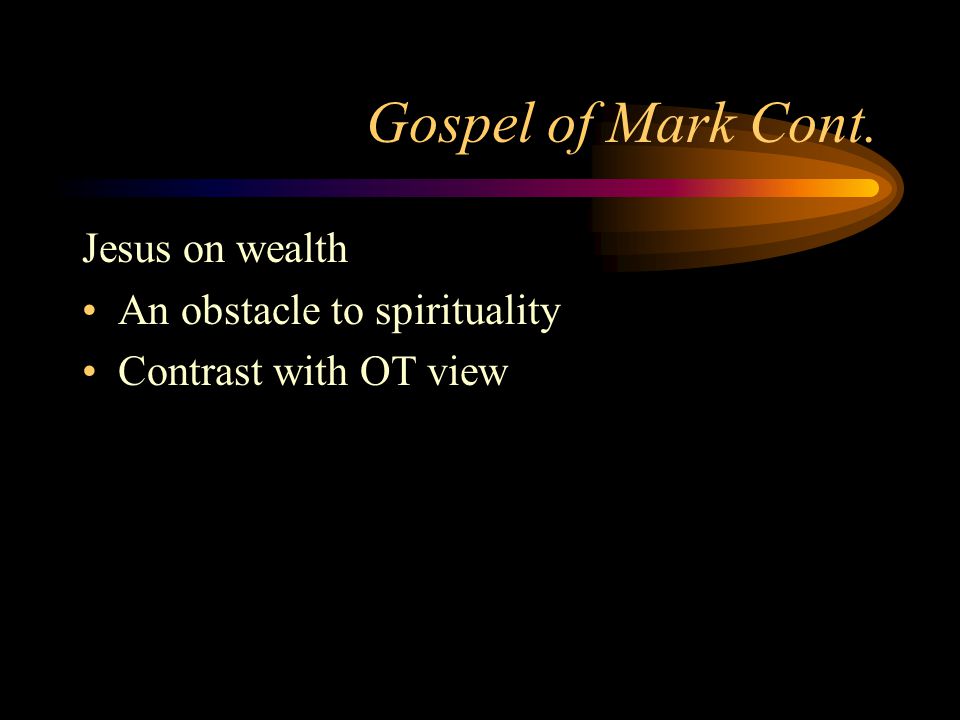 Gospel of Mark Cont.

Jesus on wealth

• An obstacle to spirituality
• Contrast with OT view